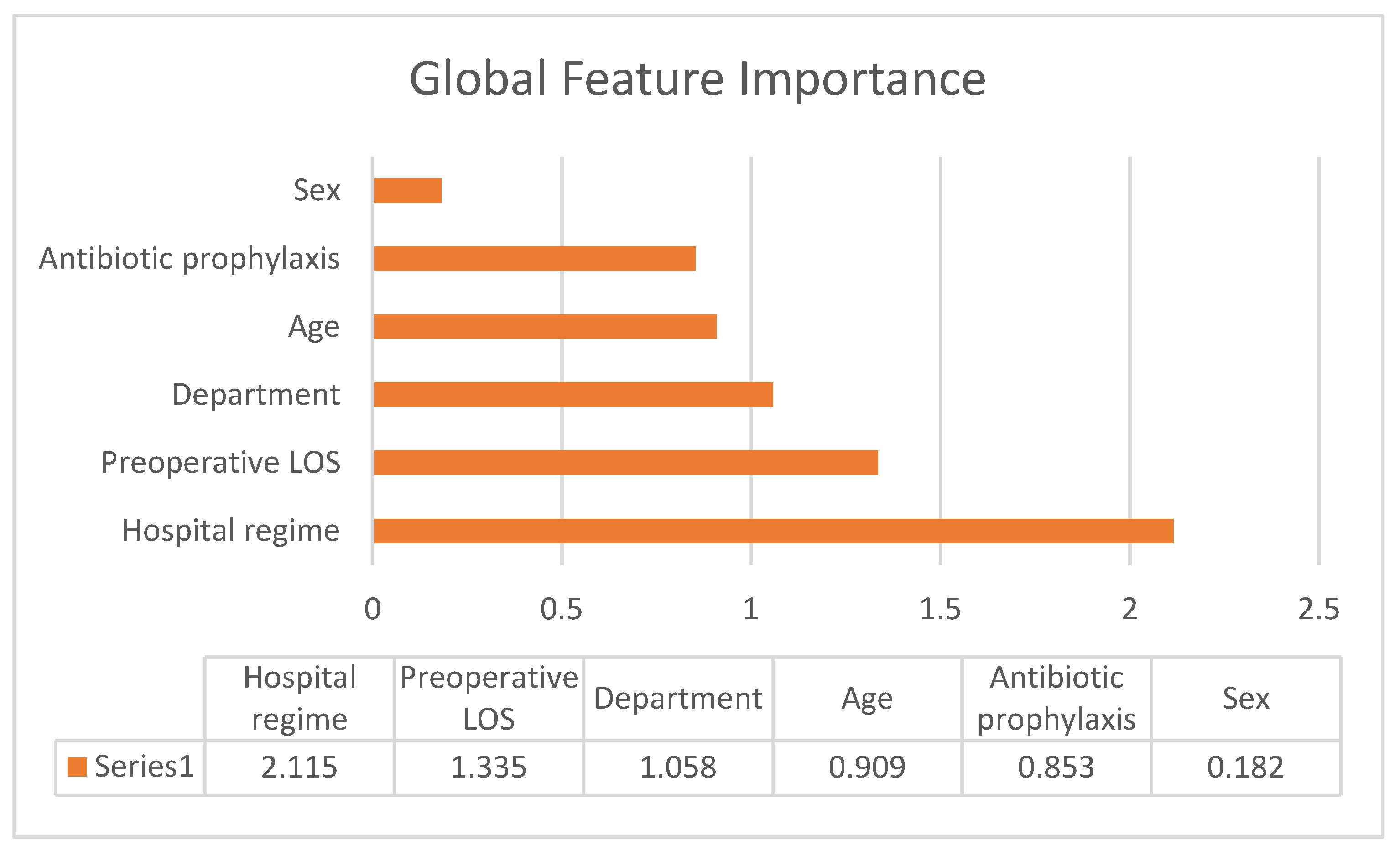 Global Feature Importance

Sex
Antibiotic prophylaxis
Age
Department
Preoperative LOS
Hospital regime

0 0.5 1 1.5 2 2.5

| | Hospital regime | Preoperative LOS | Department | Age | Antibiotic prophylaxis | Sex |
|---|---|---|---|---|---|---|
| Series1 | 2.115 | 1.335 | 1.058 | 0.909 | 0.853 | 0.182 |